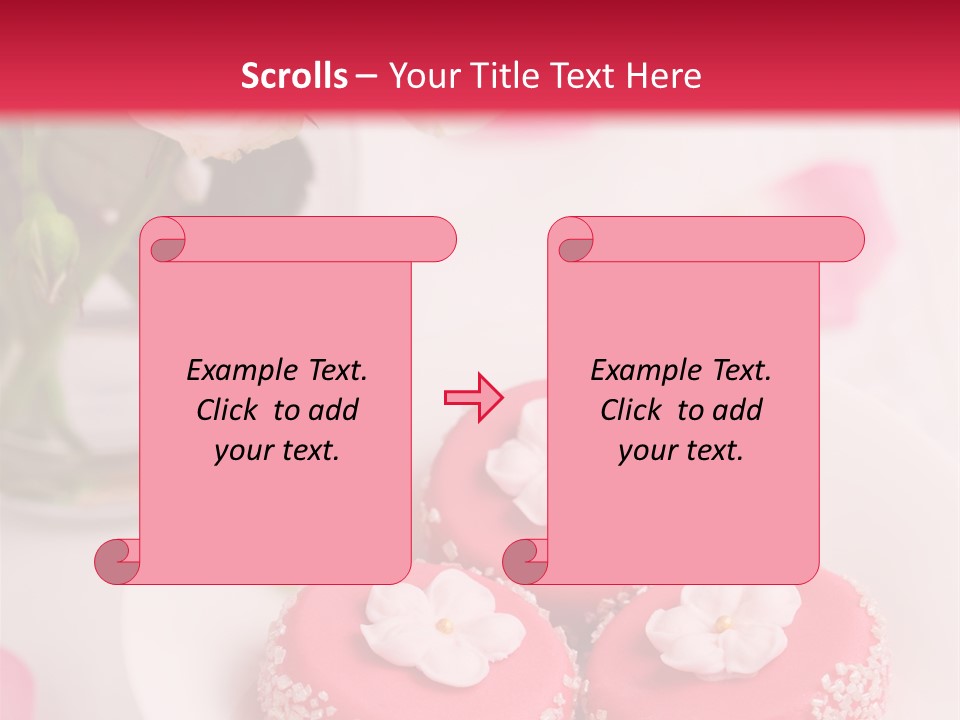 Scrolls – Your Title Text Here

Example Text. Click to add your text.

Example Text. Click to add your text.